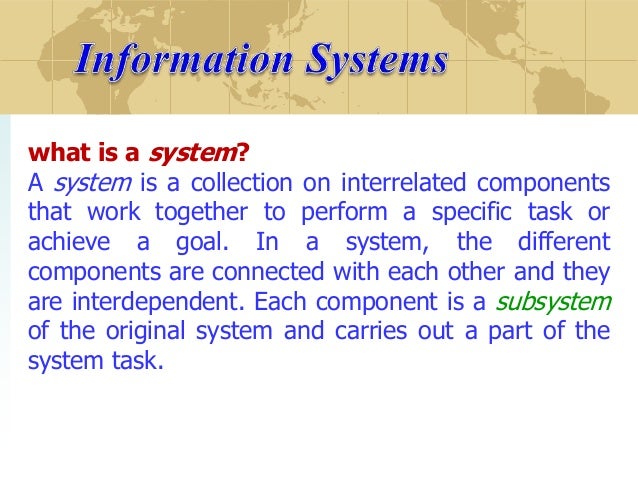 Information Systems

what is a system?

A system is a collection on interrelated components that work together to perform a specific task or achieve a goal. In a system, the different components are connected with each other and they are interdependent. Each component is a subsystem of the original system and carries out a part of the system task.